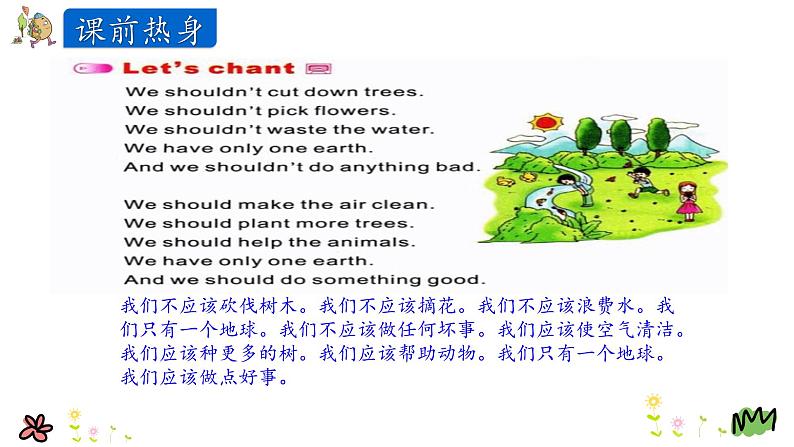 课前热身

Let's chant

We shouldn't cut down trees.
We shouldn't pick flowers.
We shouldn't waste the water.
We have only one earth.
And we shouldn't do anything bad.

We should make the air clean.
We should plant more trees.
We should help the animals.
We have only one earth.
And we should do something good.

我们不应该砍伐树木。我们不应该摘花。我们不应该浪费水。我们只有一个地球。我们不应该做任何坏事。我们应该使空气清洁。我们应该种更多的树。我们应该帮助动物。我们只有一个地球。我们应该做点好事。